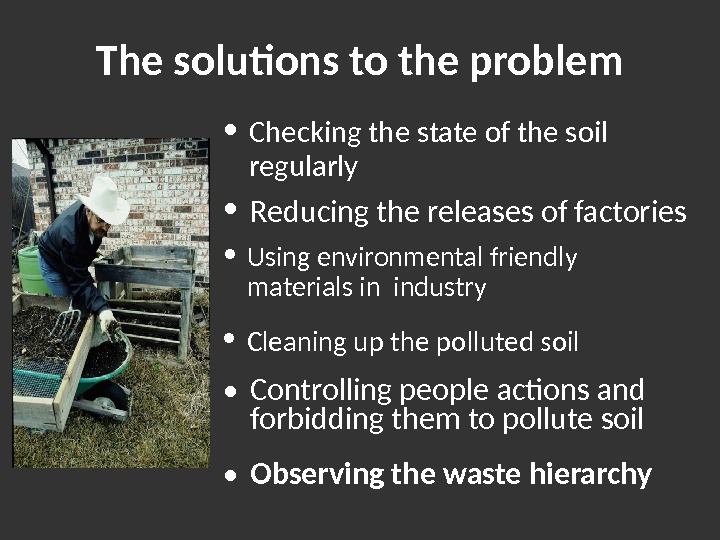 The solutions to the problem

• Checking the state of the soil regularly
• Reducing the releases of factories
• Using environmental friendly materials in  industry
• Cleaning up the polluted soil
• Controlling people actions and forbidding them to pollute soil
• Observing the waste hierarchy